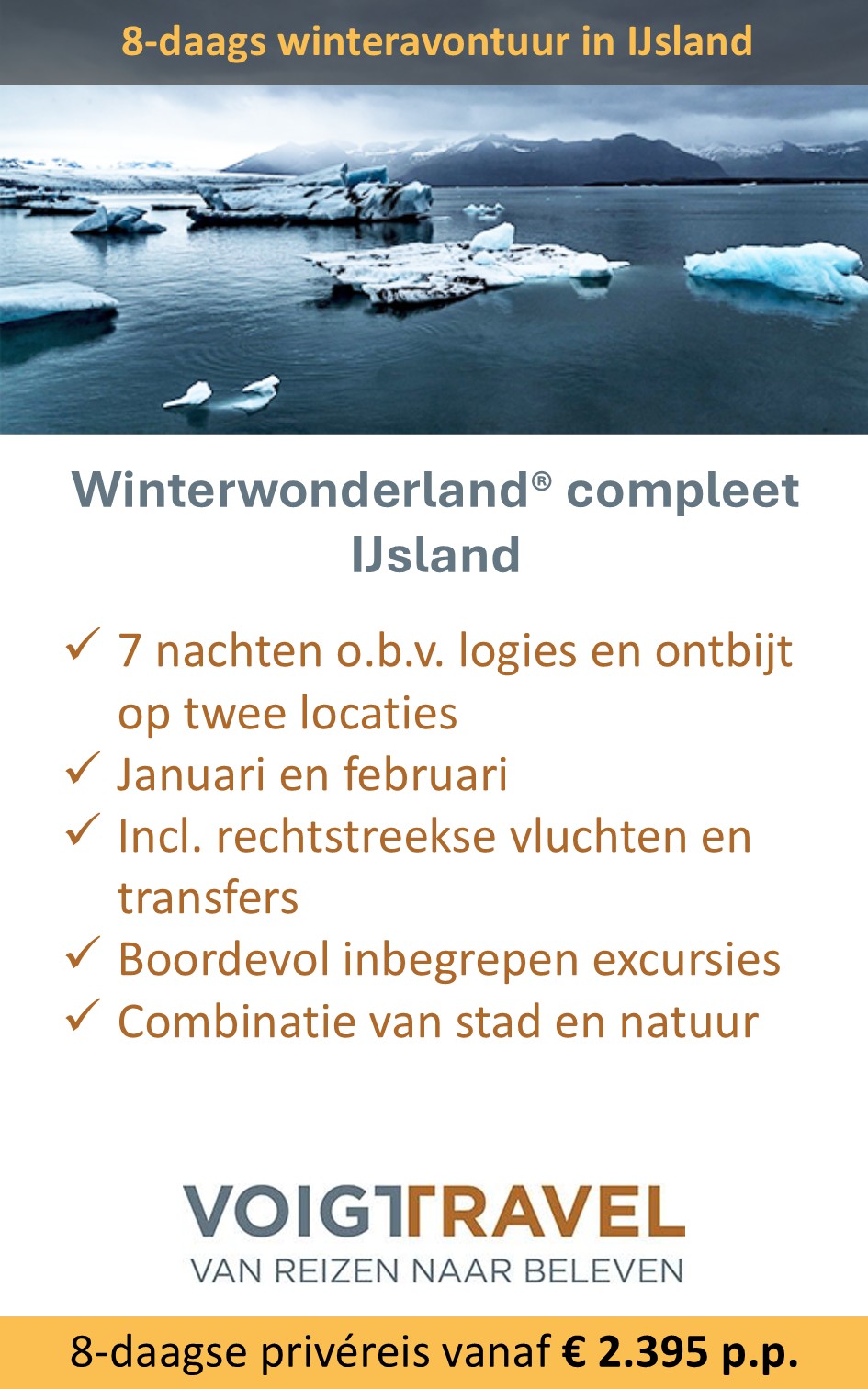 8-daags winteravontuur in IJsland

Winterwonderland® compleet IJsland

✓ 7 nachten o.b.v. logies en ontbijt op twee locaties
✓ Januari en februari
✓ Incl. rechtstreekse vluchten en transfers
✓ Boordevol inbegrepen excursies
✓ Combinatie van stad en natuur

VOIGTTRAVEL
VAN REIZEN NAAR BELEVEN

8-daagse privéreis vanaf € 2.395 p.p.